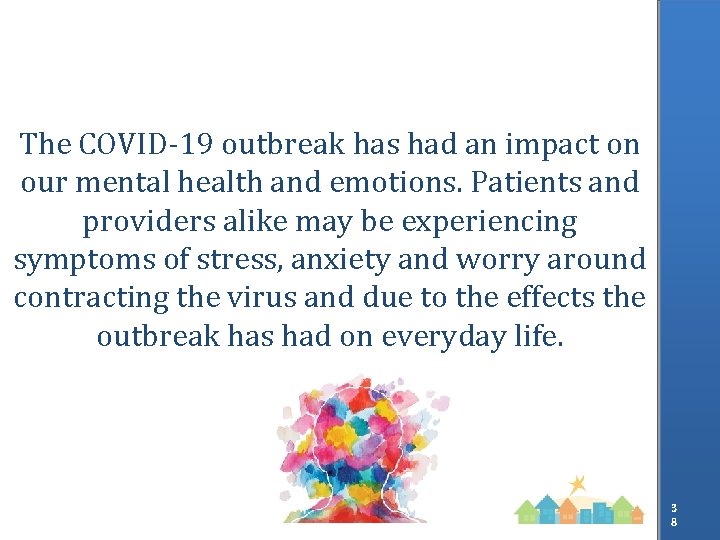 The COVID-19 outbreak has had an impact on our mental health and emotions. Patients and providers alike may be experiencing symptoms of stress, anxiety and worry around contracting the virus and due to the effects the outbreak has had on everyday life.

38